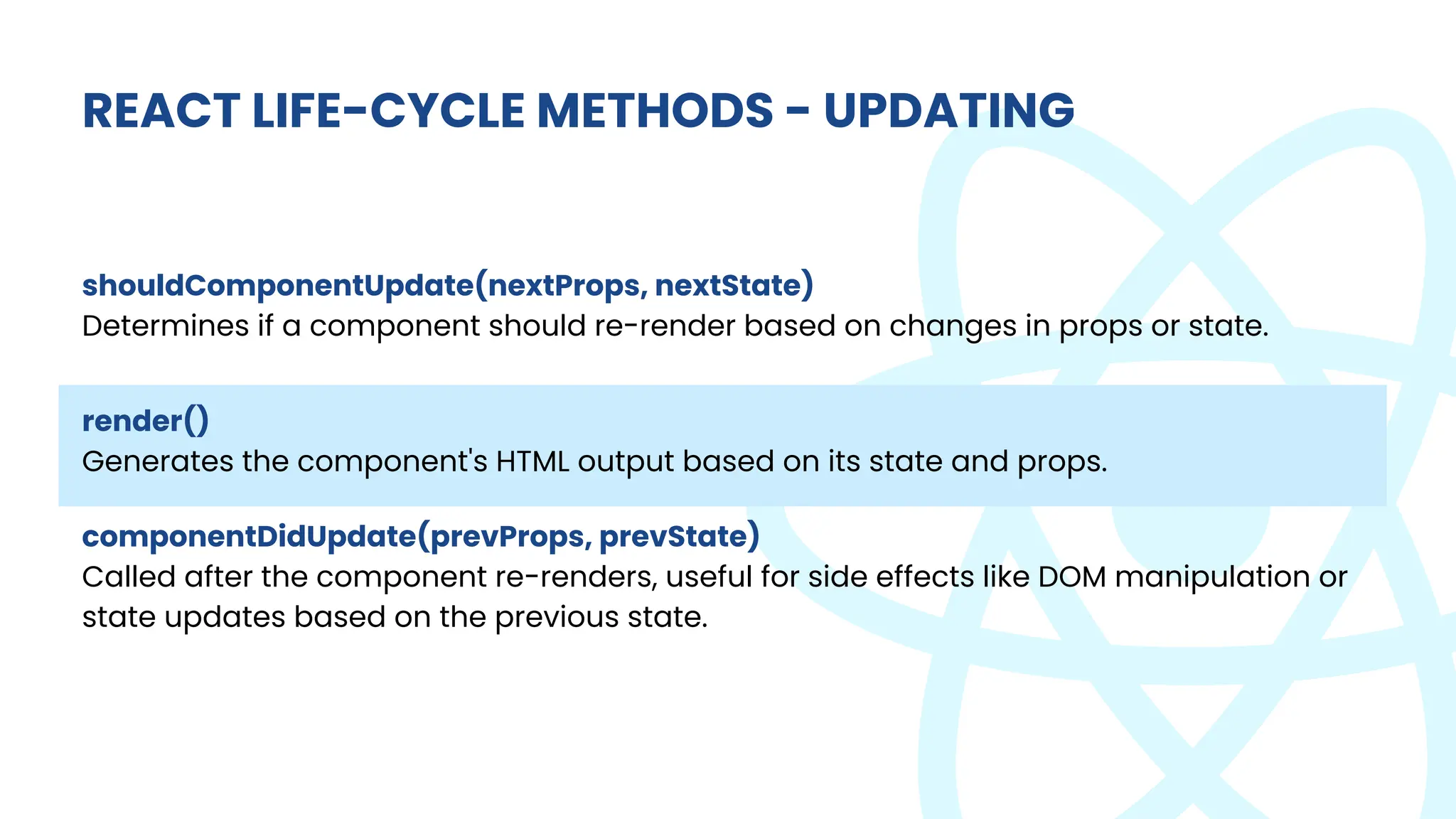 REACT LIFE-CYCLE METHODS - UPDATING

shouldComponentUpdate(nextProps, nextState)
Determines if a component should re-render based on changes in props or state.

render()
Generates the component's HTML output based on its state and props.

componentDidUpdate(prevProps, prevState)
Called after the component re-renders, useful for side effects like DOM manipulation or state updates based on the previous state.